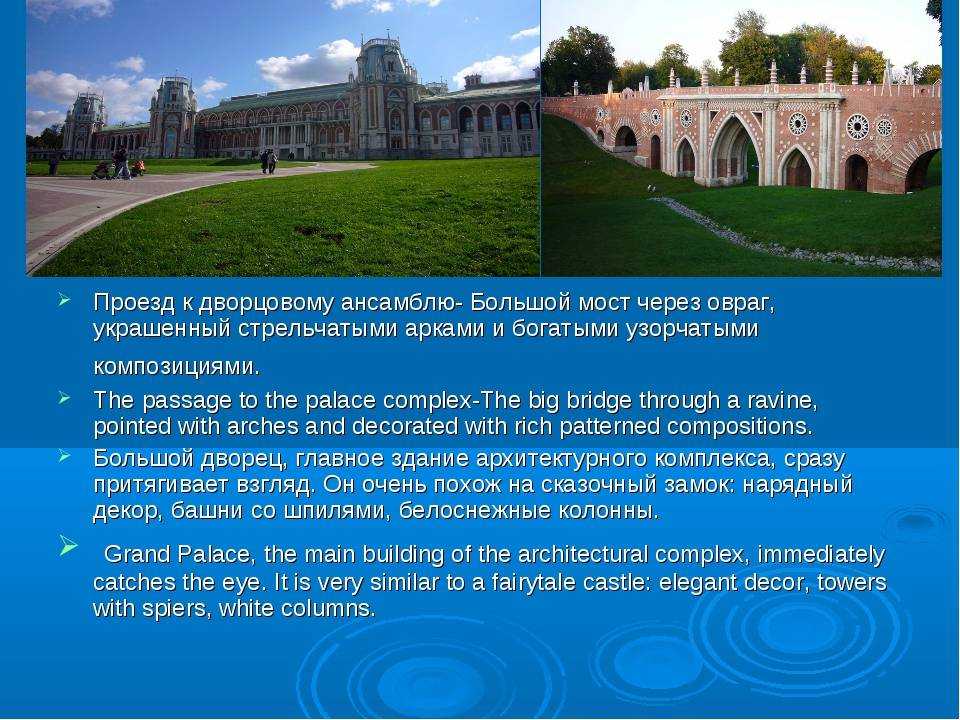 Проезд к дворцовому ансамблю- Большой мост через овраг, украшенный стрельчатыми арками и богатыми узорчатыми композициями.

The passage to the palace complex-The big bridge through a ravine, pointed with arches and decorated with rich patterned compositions.

Большой дворец, главное здание архитектурного комплекса, сразу притягивает взгляд. Он очень похож на сказочный замок: нарядный декор, башни со шпилями, белоснежные колонны.

Grand Palace, the main building of the architectural complex, immediately catches the eye. It is very similar to a fairytale castle: elegant decor, towers with spiers, white columns.